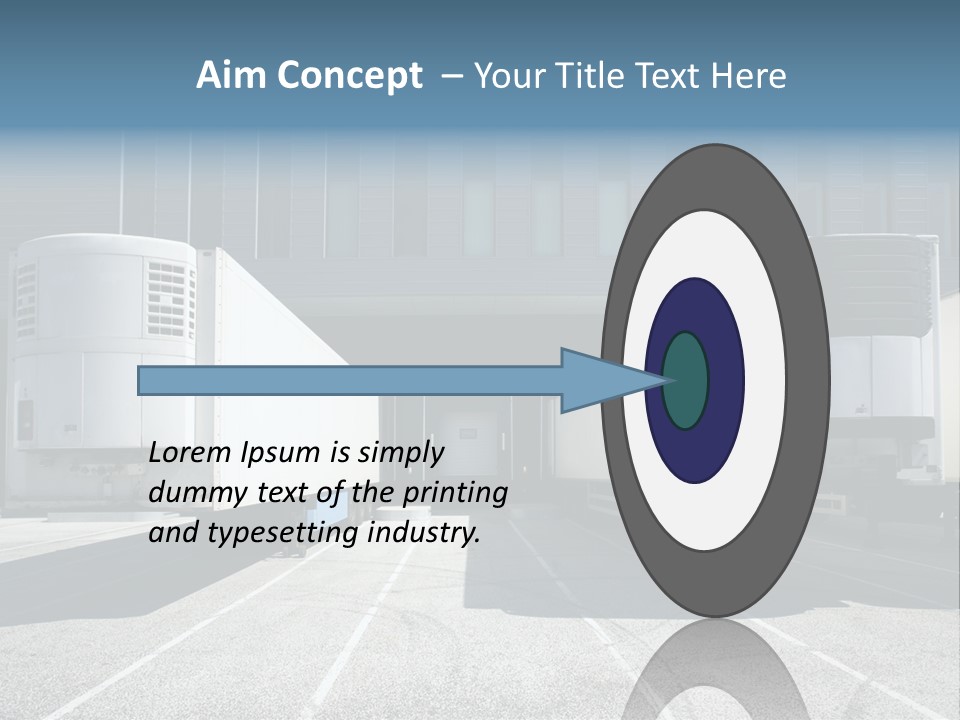 Aim Concept – Your Title Text Here

Lorem Ipsum is simply dummy text of the printing and typesetting industry.